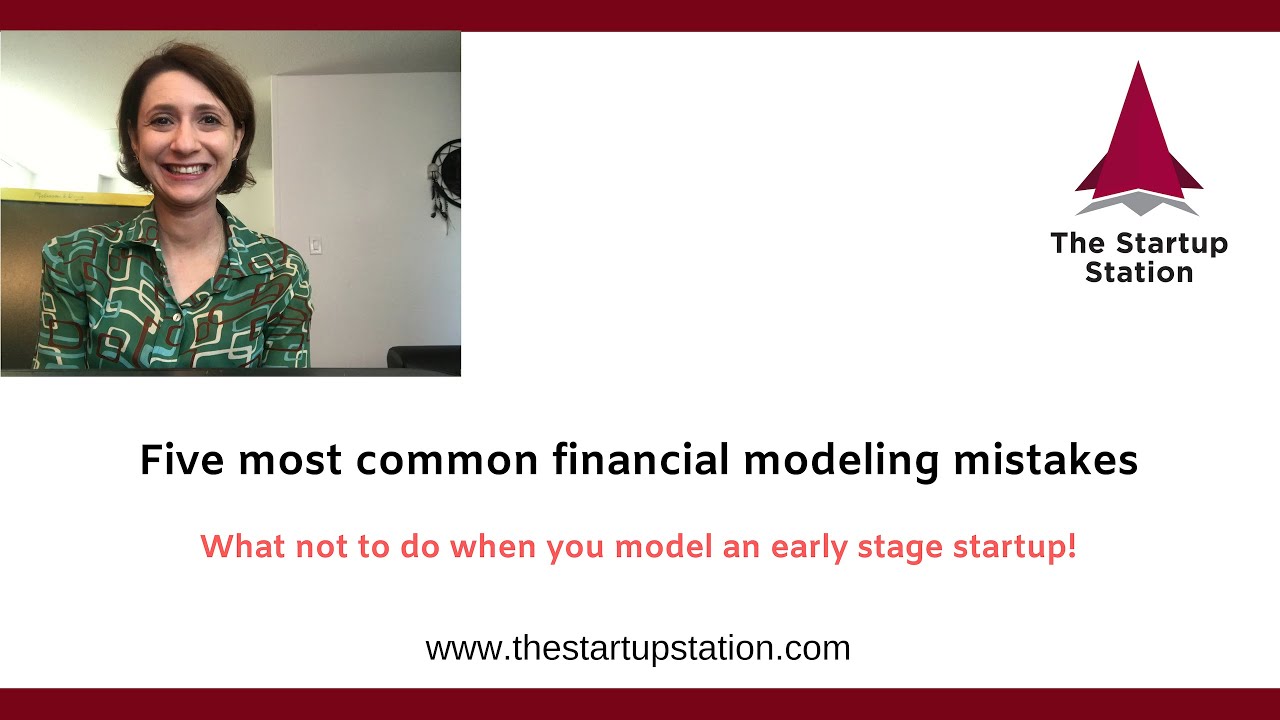 The Startup Station

Five most common financial modeling mistakes

What not to do when you model an early stage startup!

www.thestartupstation.com